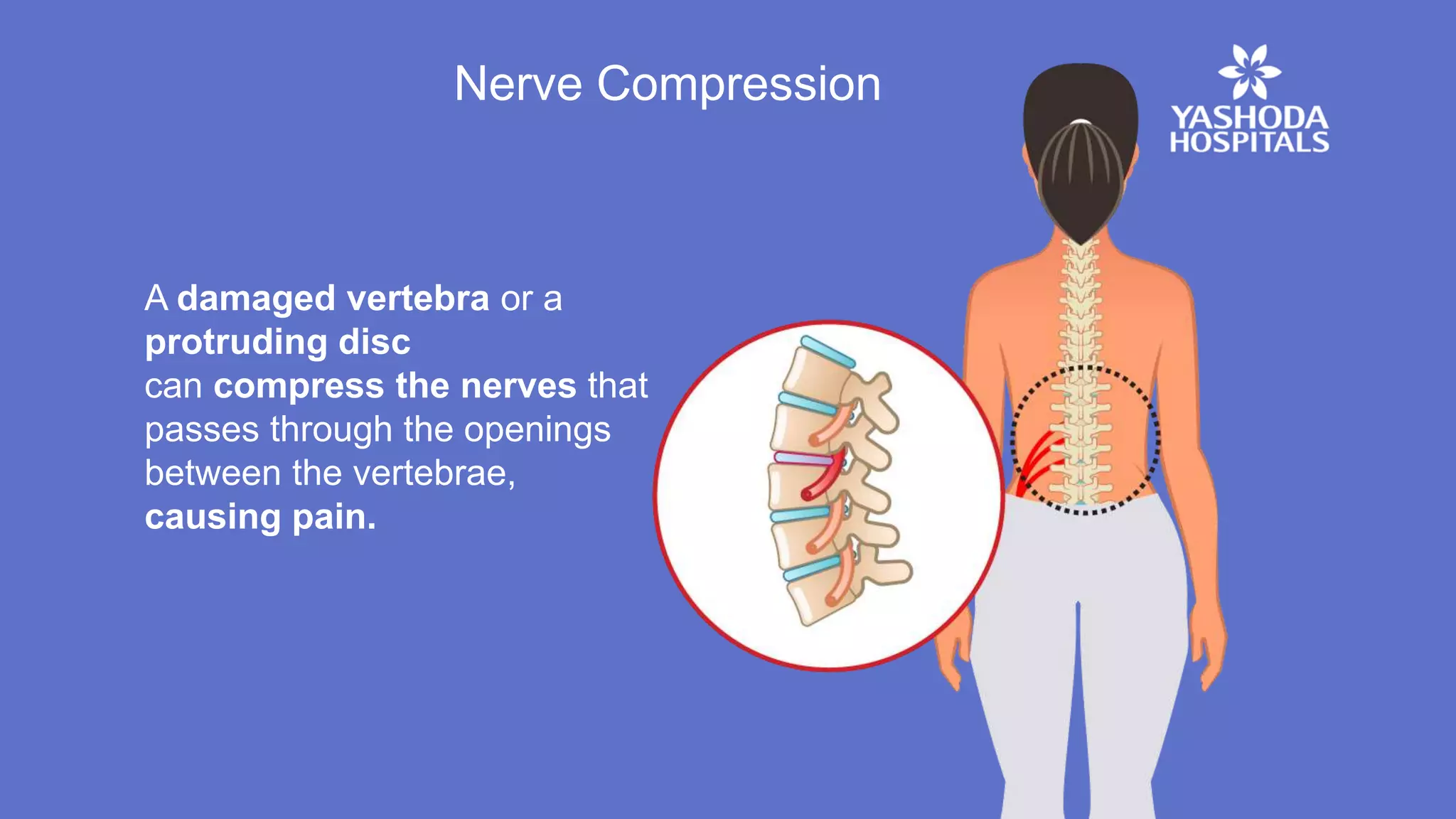 Nerve Compression

YASHODA HOSPITALS

A damaged vertebra or a protruding disc can compress the nerves that passes through the openings between the vertebrae, causing pain.